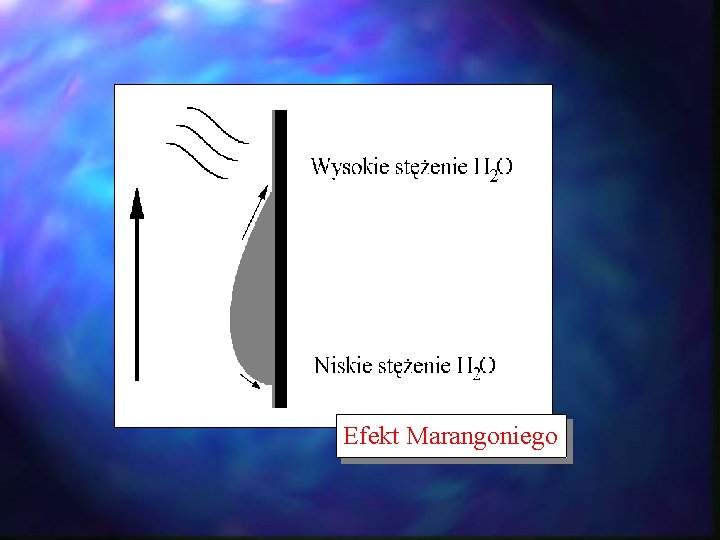 Wysokie stężenie $H_2O$

Niskie stężenie $H_2O$

Efekt Marangoniego